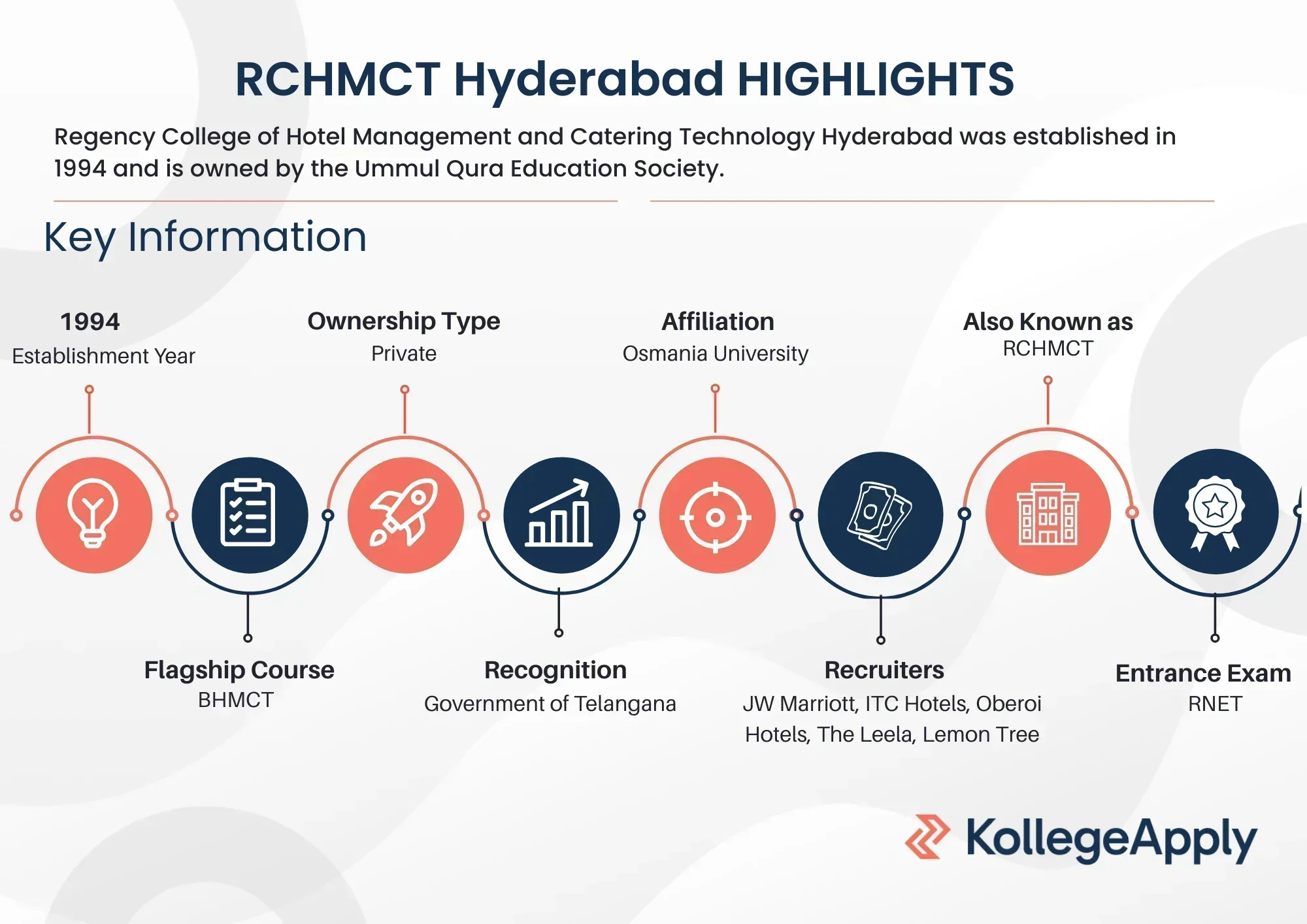 RCHMCT Hyderabad HIGHLIGHTS

Regency College of Hotel Management and Catering Technology Hyderabad was established in 1994 and is owned by the Ummul Qura Education Society.

Key Information

1994
Establishment Year

Ownership Type
Private

Affiliation
Osmania University

Also Known as
RCHMCT

Flagship Course
BHMCT

Recognition
Government of Telangana

Recruiters
JW Marriott, ITC Hotels, Oberoi Hotels, The Leela, Lemon Tree

Entrance Exam
RNET

KollegeApply